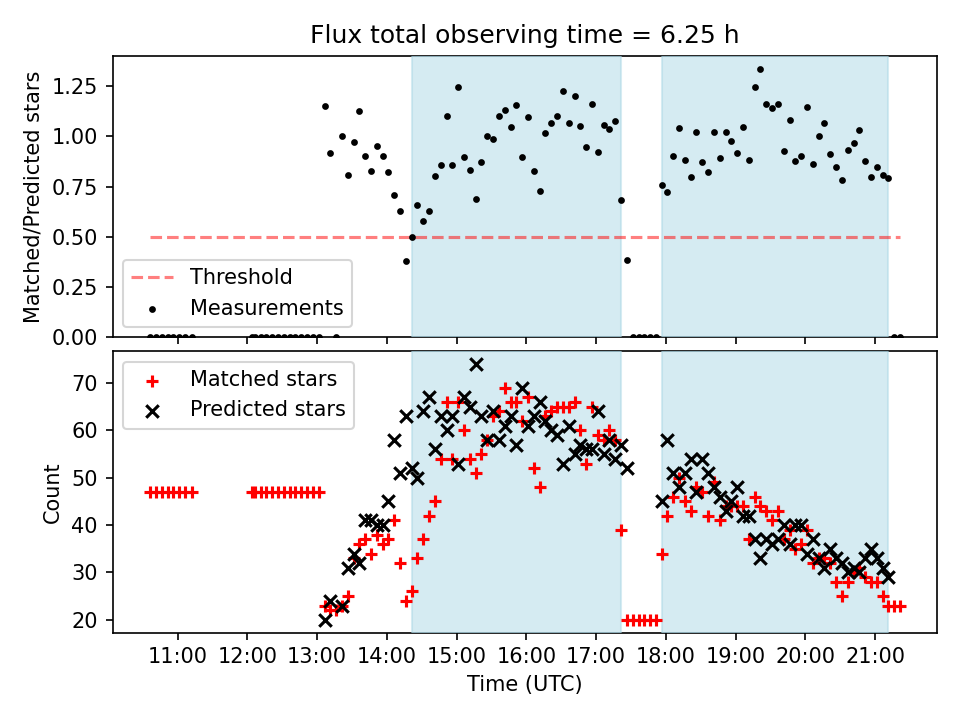 Flux total observing time = 6.25 h

Matched/Predicted stars

1.25
1.00
0.75
0.50
0.25
0.00

Threshold
Measurements

Count

70
60
50
40
30
20

Matched stars
Predicted stars

11:00
12:00
13:00
14:00
15:00
16:00
17:00
18:00
19:00
20:00
21:00

Time (UTC)